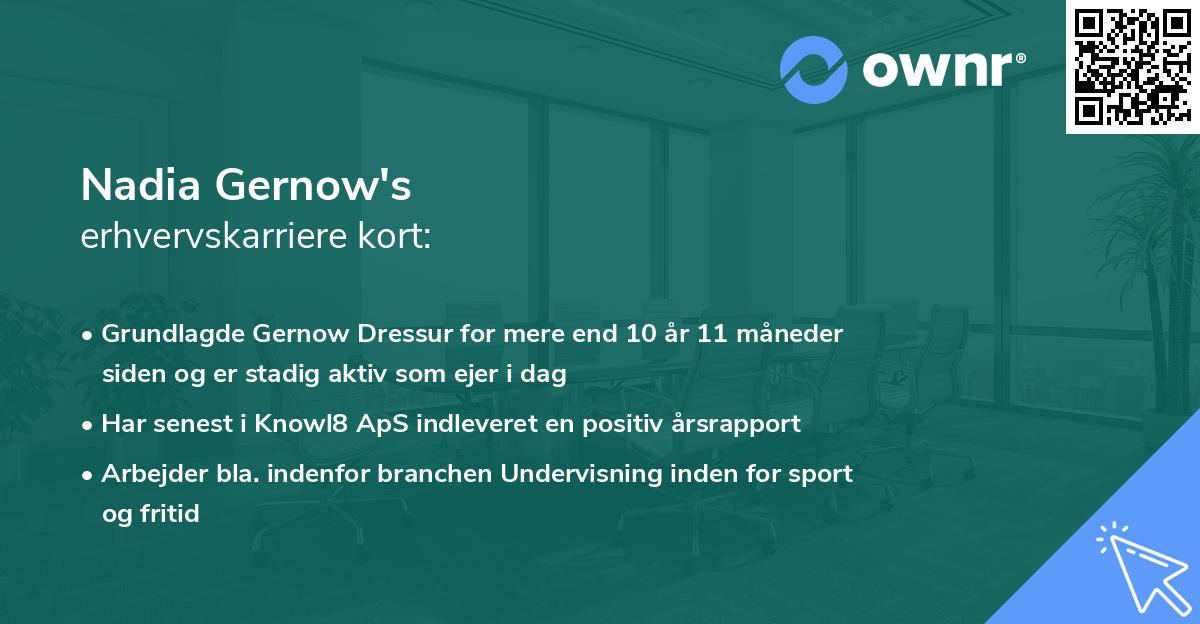 ownr®

Nadia Gernow's
erhvervskarriere kort:

• Grundlagde Gernow Dressur for mere end 10 år 11 måneder siden og er stadig aktiv som ejer i dag
• Har senest i Knowl8 ApS indleveret en positiv årsrapport
• Arbejder bla. indenfor branchen Undervisning inden for sport og fritid